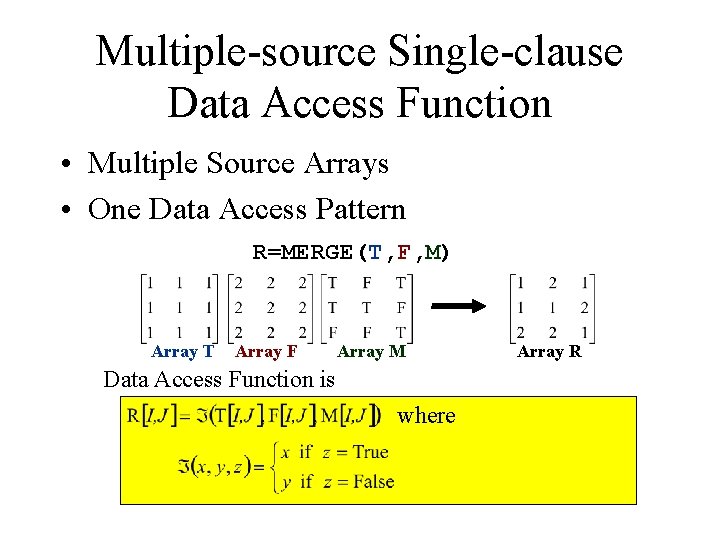 Multiple-source Single-clause Data Access Function

• Multiple Source Arrays
• One Data Access Pattern

R=MERGE(T,F,M)

$\begin{bmatrix} 1 & 1 & 1 \\ 1 & 1 & 1 \\ 1 & 1 & 1 \end{bmatrix} \begin{bmatrix} 2 & 2 & 2 \\ 2 & 2 & 2 \\ 2 & 2 & 2 \end{bmatrix} \begin{bmatrix} T & F & T \\ T & T & F \\ F & F & T \end{bmatrix} \longrightarrow \begin{bmatrix} 1 & 2 & 1 \\ 1 & 1 & 2 \\ 2 & 2 & 1 \end{bmatrix}$

Array T Array F Array M Array R

Data Access Function is

$R[I,J] = \Im(T[I,J]\ F[I,J]\ M[I,J])$ where

$\Im(x,y,z) = \begin{cases} x & \text{if } z = \text{True} \\ y & \text{if } z = \text{False} \end{cases}$